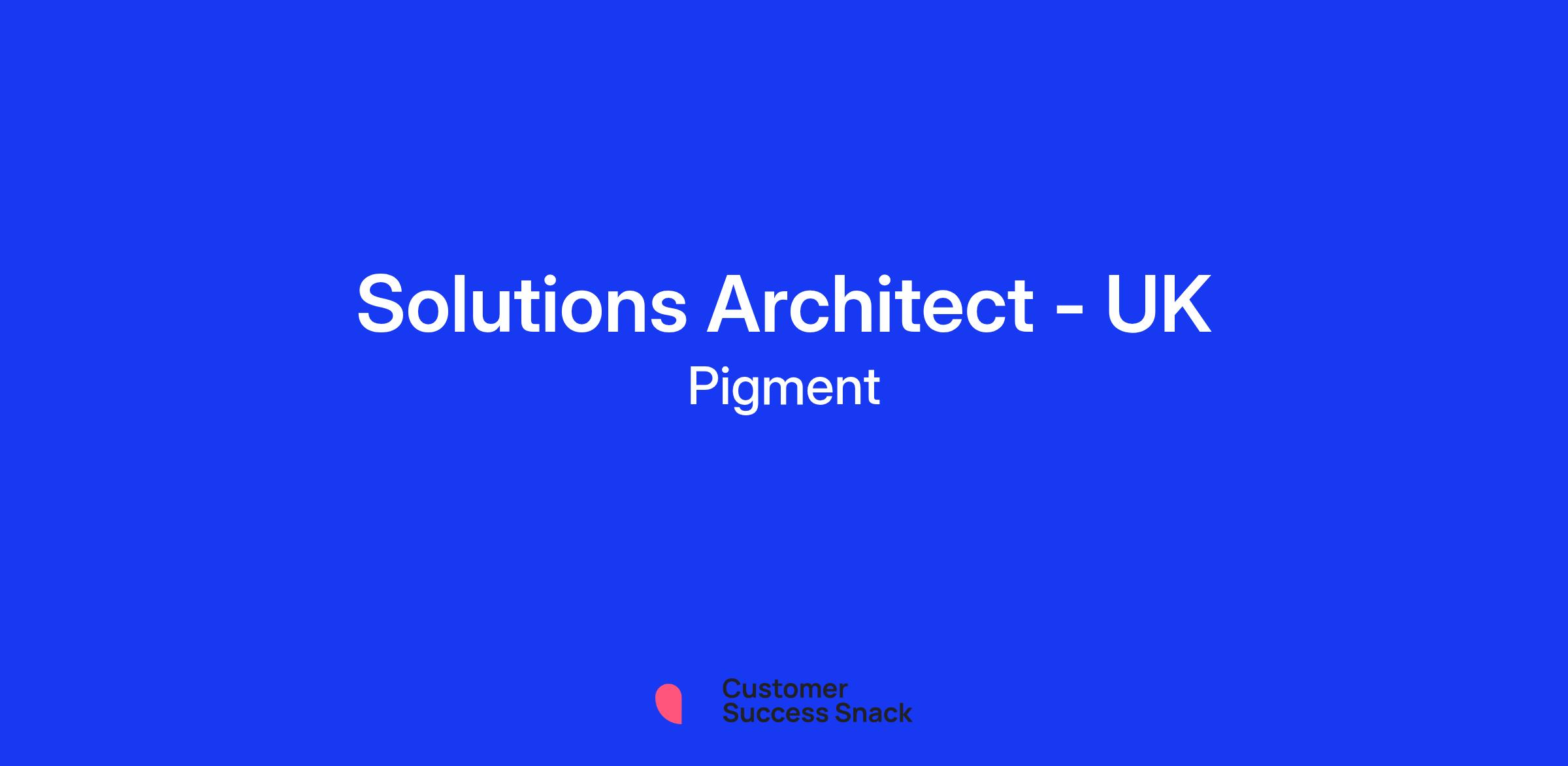 Solutions Architect - UK

Pigment

Customer
Success Snack